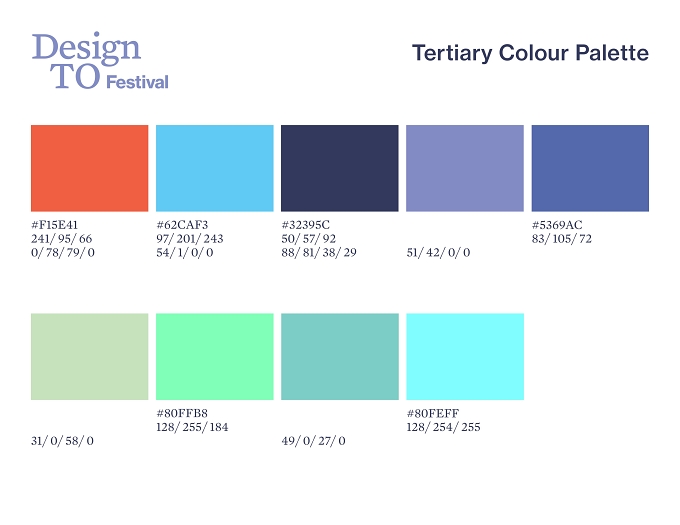 Design TO Festival

Tertiary Colour Palette

#F15E41
241/ 95/ 66
0/ 78/ 79/ 0

#62CAF3
97/ 201/ 243
54/ 1/ 0/ 0

#32395C
50/ 57/ 92
88/ 81/ 38/ 29

51/ 42/ 0/ 0

#5369AC
83/ 105/ 72

31/ 0/ 58/ 0

#80FFB8
128/ 255/ 184

49/ 0/ 27/ 0

#80FEFF
128/ 254/ 255